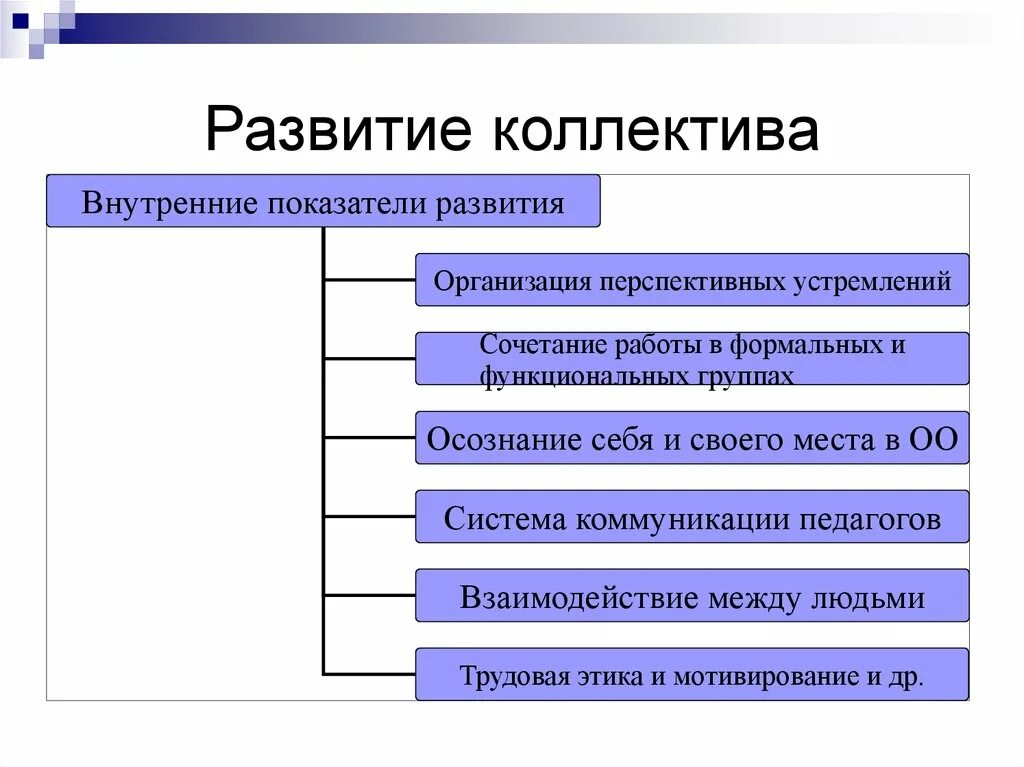 Развитие коллектива

Внутренние показатели развития

Организация перспективных устремлений

Сочетание работы в формальных и функциональных группах

Осознание себя и своего места в ОО

Система коммуникации педагогов

Взаимодействие между людьми

Трудовая этика и мотивирование и др.